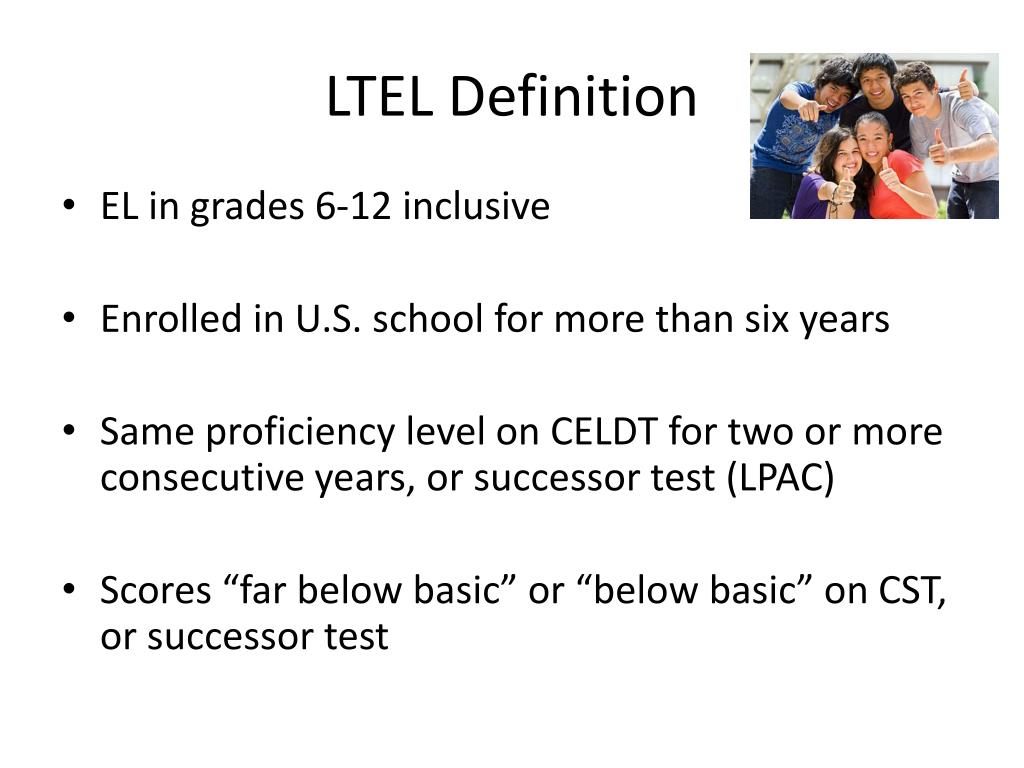 LTEL Definition

• EL in grades 6-12 inclusive

• Enrolled in U.S. school for more than six years

• Same proficiency level on CELDT for two or more consecutive years, or successor test (LPAC)

• Scores “far below basic” or “below basic” on CST, or successor test